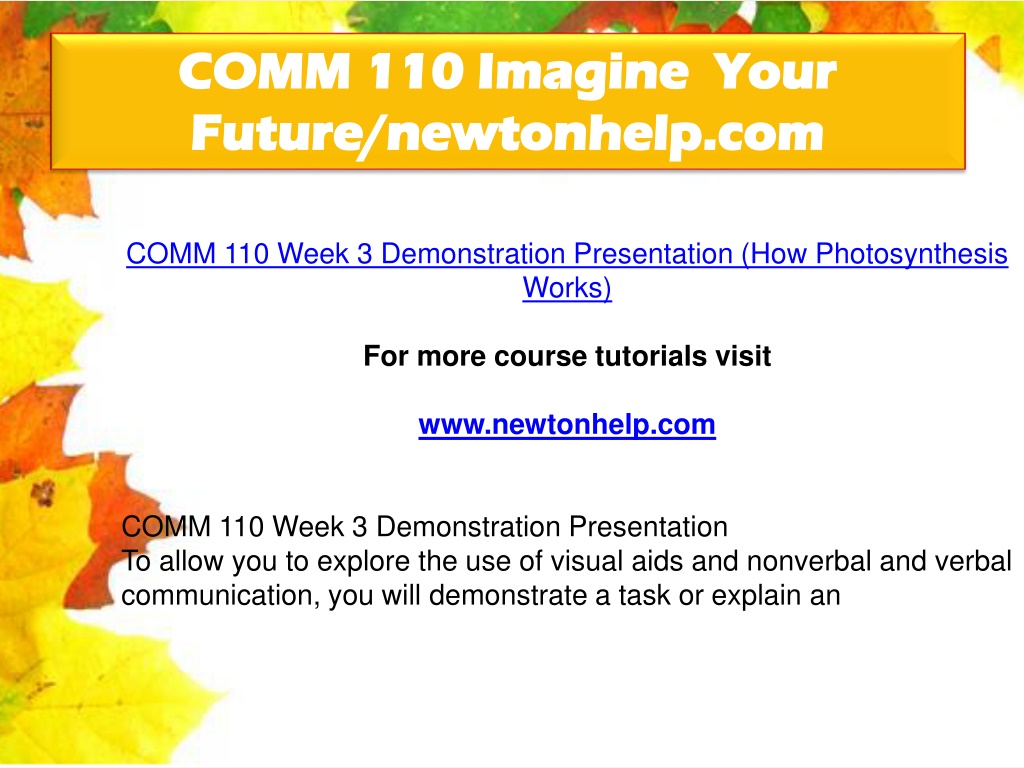 COMM 110 Imagine Your Future/newtonhelp.com

COMM 110 Week 3 Demonstration Presentation (How Photosynthesis Works)

For more course tutorials visit

www.newtonhelp.com

COMM 110 Week 3 Demonstration Presentation
To allow you to explore the use of visual aids and nonverbal and verbal communication, you will demonstrate a task or explain an